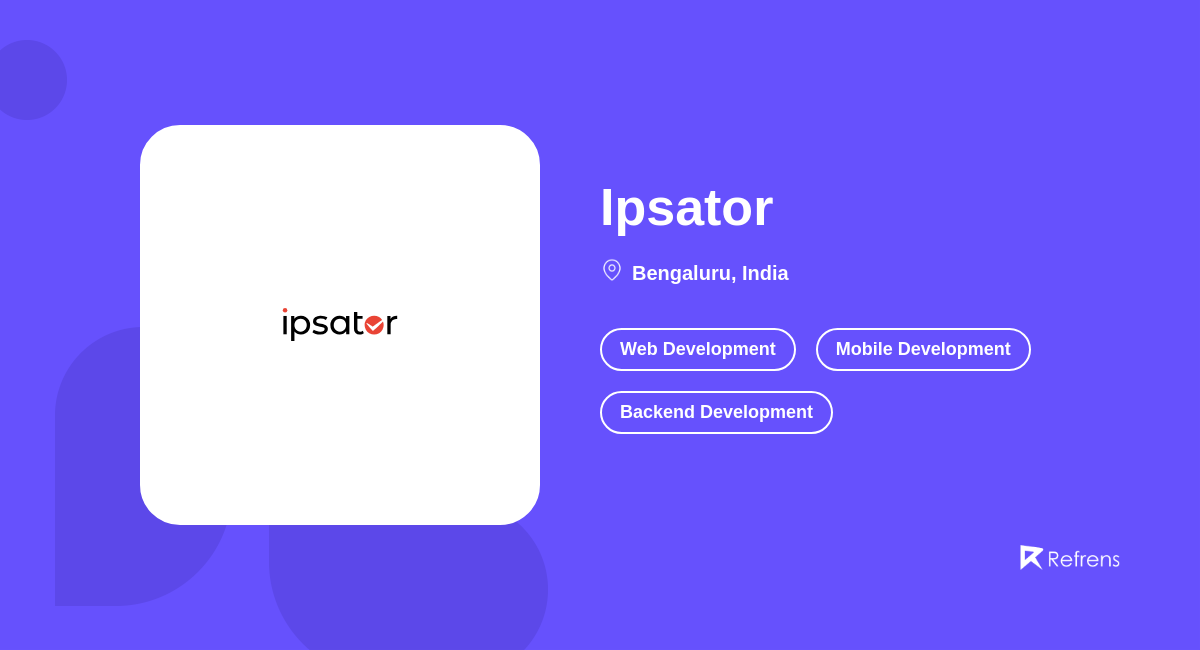 ipsator

Ipsator

Bengaluru, India

Web Development

Mobile Development

Backend Development

Refrens